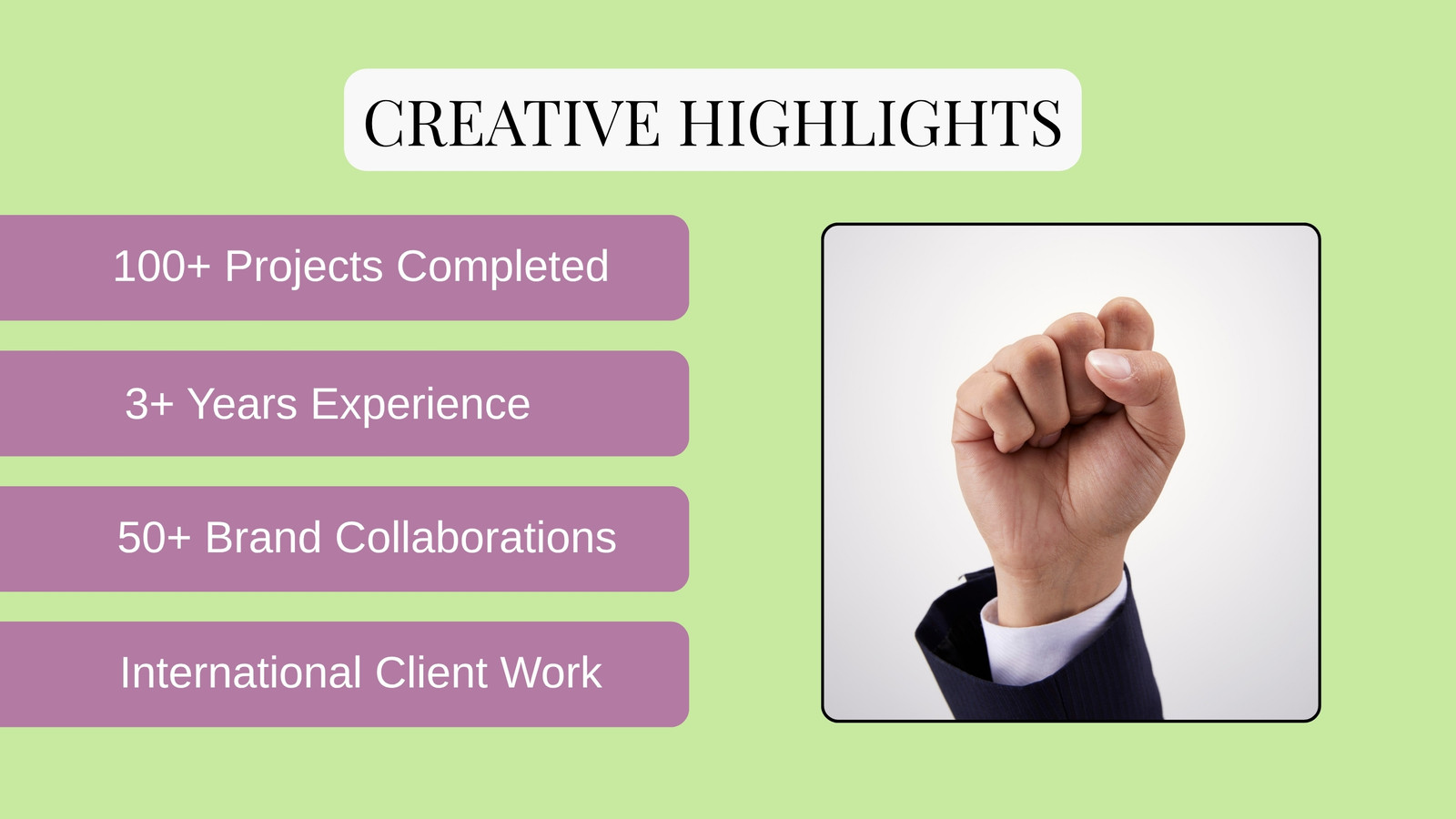 CREATIVE HIGHLIGHTS

100+ Projects Completed

3+ Years Experience

50+ Brand Collaborations

International Client Work